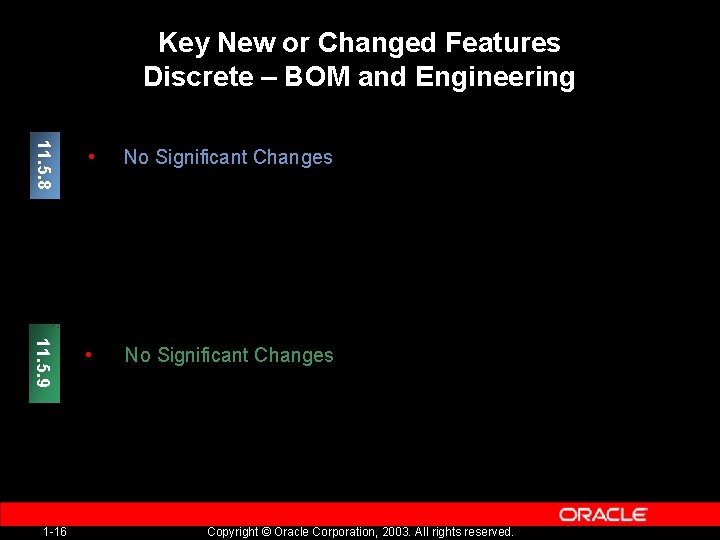 Key New or Changed Features
Discrete – BOM and Engineering

11.5.8

• No Significant Changes

11.5.9

• No Significant Changes

ORACLE

1-16 Copyright © Oracle Corporation, 2003. All rights reserved.